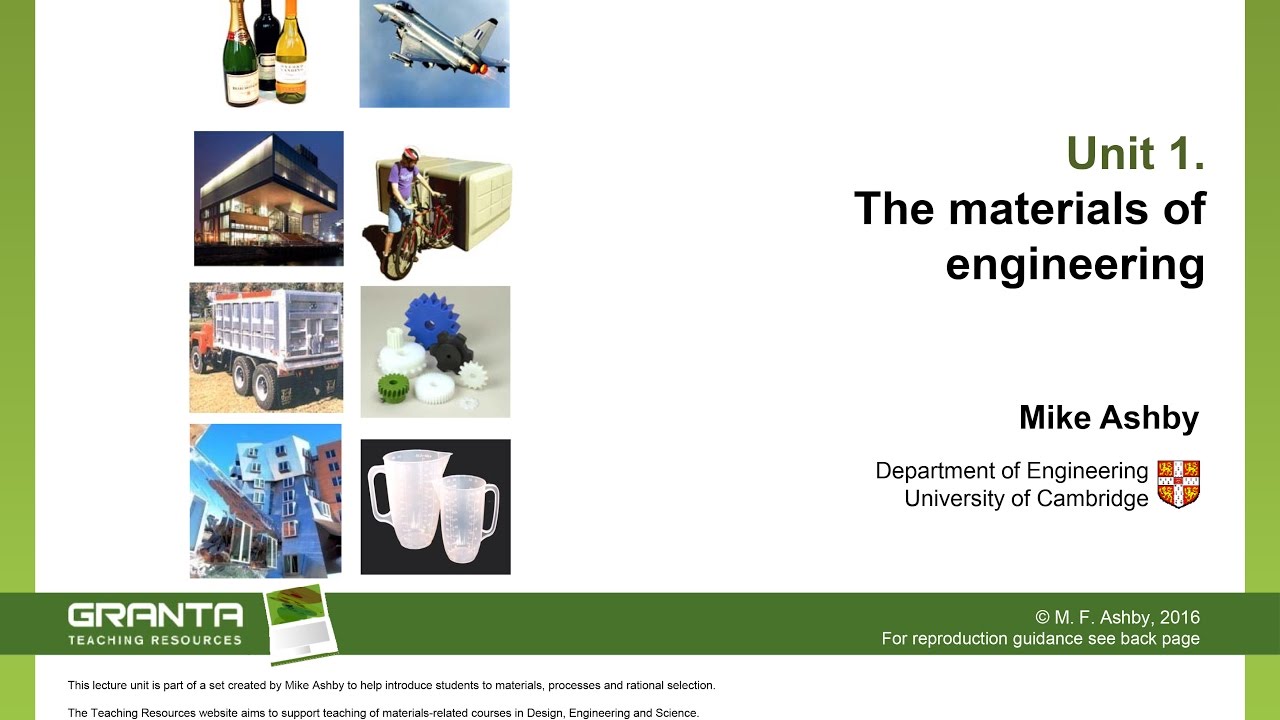 Unit 1.
The materials of engineering

Mike Ashby

Department of Engineering
University of Cambridge

GRANTA
TEACHING RESOURCES

© M. F. Ashby, 2016
For reproduction guidance see back page

This lecture unit is part of a set created by Mike Ashby to help introduce students to materials, processes and rational selection.

The Teaching Resources website aims to support teaching of materials-related courses in Design, Engineering and Science.